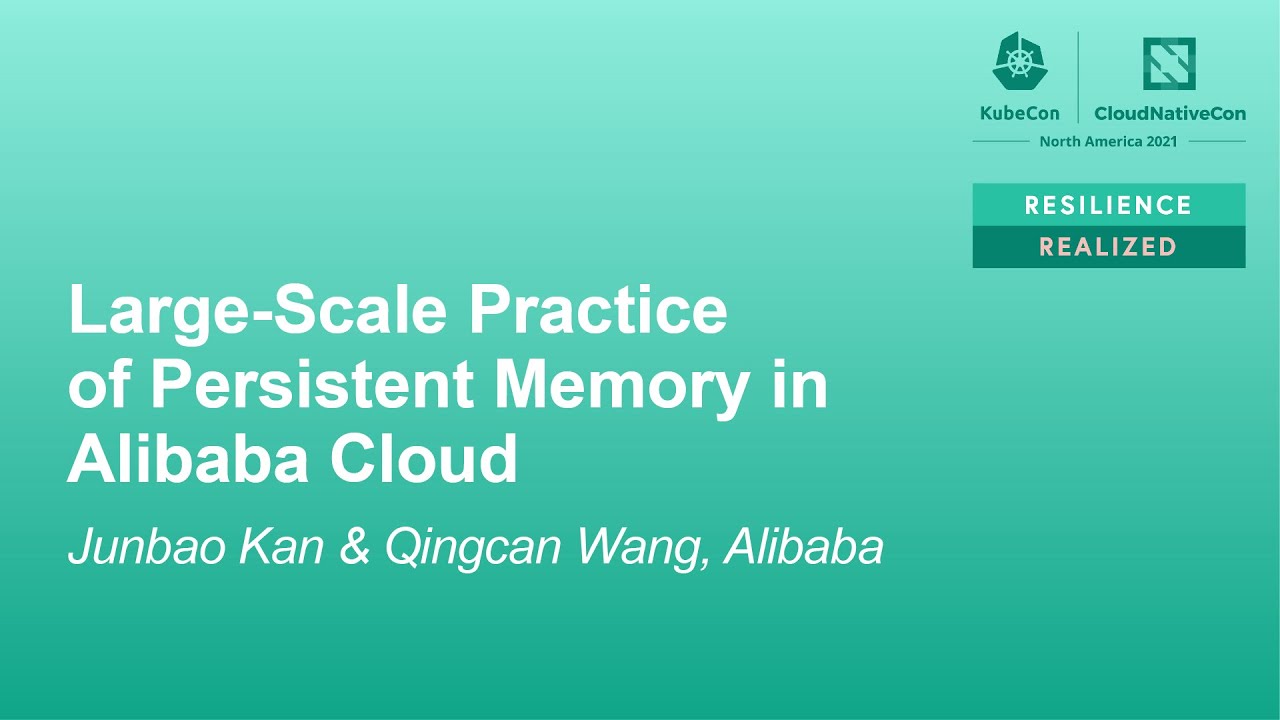 KubeCon CloudNativeCon
North America 2021

RESILIENCE
REALIZED

Large-Scale Practice of Persistent Memory in Alibaba Cloud

Junbao Kan & Qingcan Wang, Alibaba